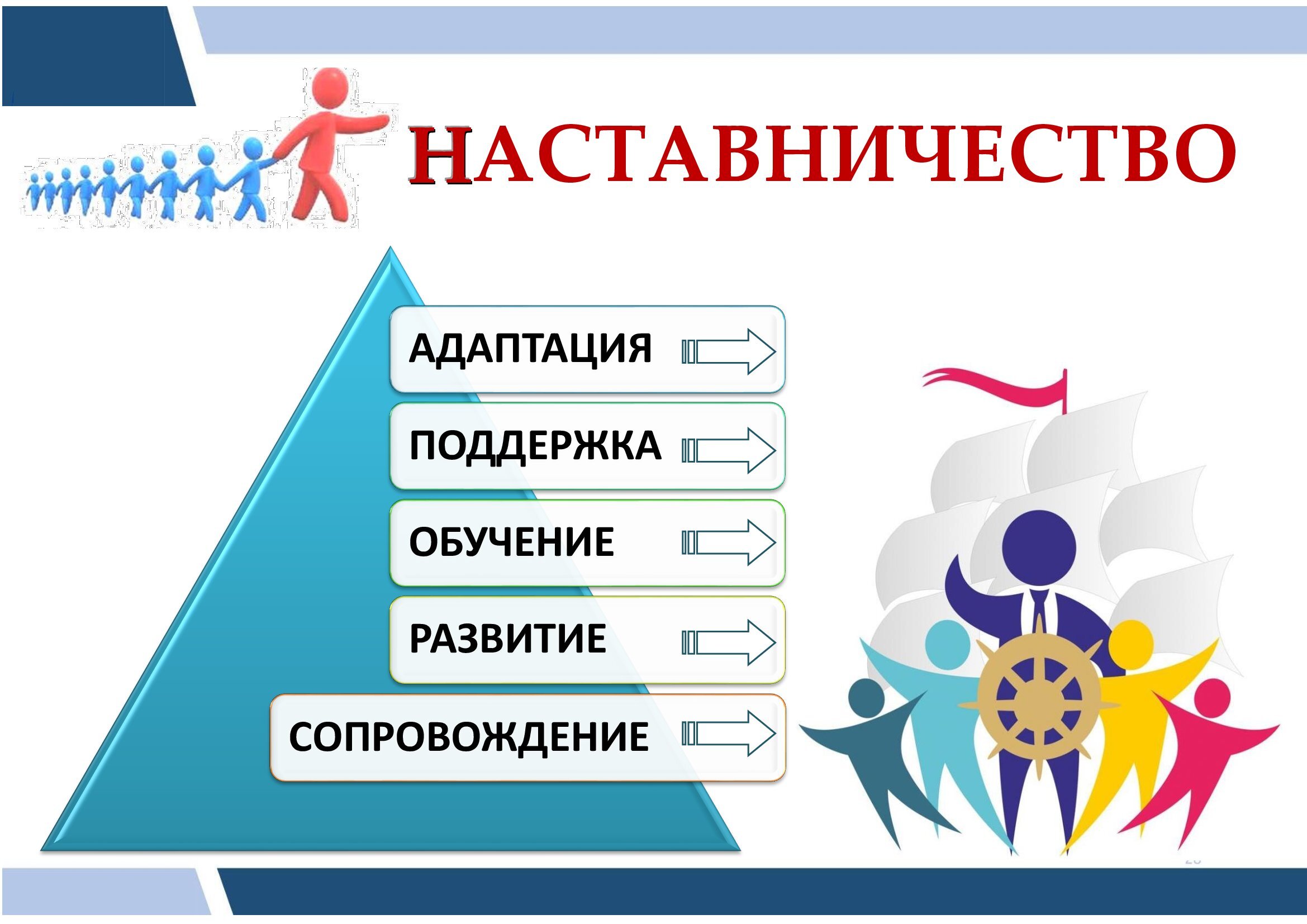 НАСТАВНИЧЕСТВО

АДАПТАЦИЯ

ПОДДЕРЖКА

ОБУЧЕНИЕ

РАЗВИТИЕ

СОПРОВОЖДЕНИЕ